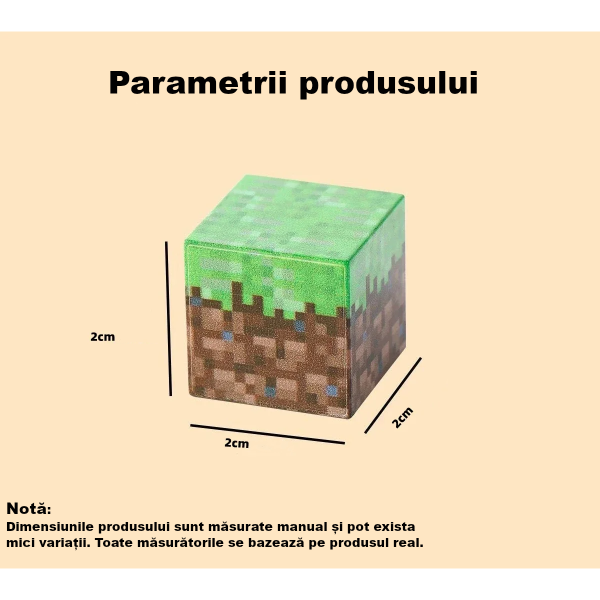 Parametrii produsului

2cm

2cm

2cm

Notă:
Dimensiunile produsului sunt măsurate manual și pot exista mici variații. Toate măsurătorile se bazează pe produsul real.